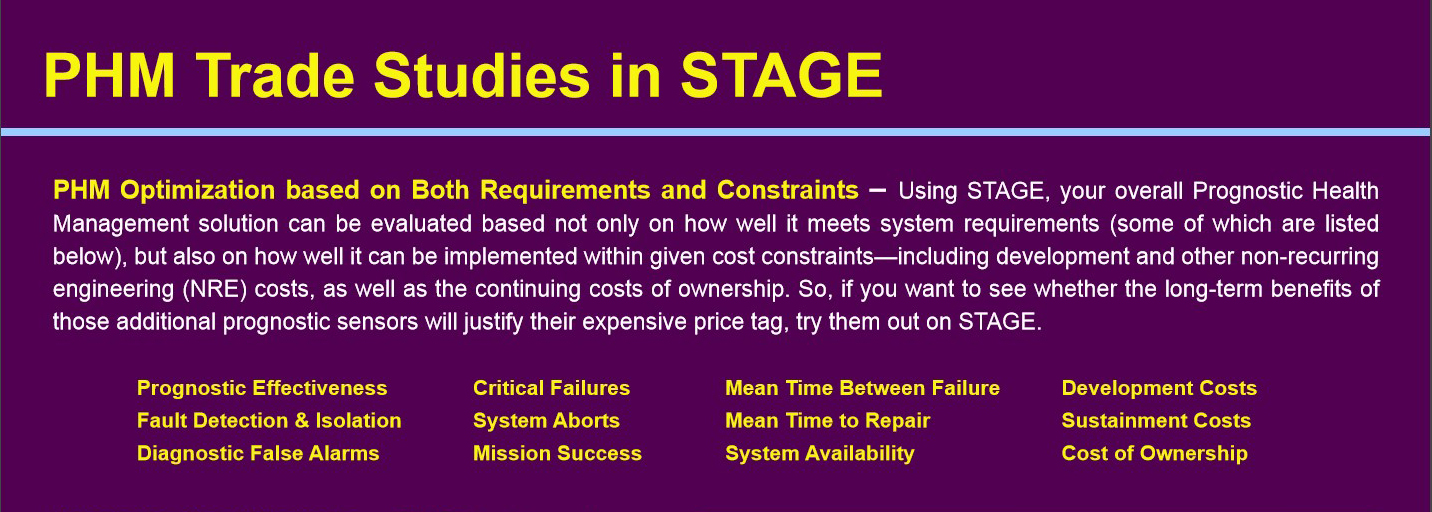 PHM Trade Studies in STAGE

PHM Optimization based on Both Requirements and Constraints – Using STAGE, your overall Prognostic Health Management solution can be evaluated based not only on how well it meets system requirements (some of which are listed below), but also on how well it can be implemented within given cost constraints—including development and other non-recurring engineering (NRE) costs, as well as the continuing costs of ownership. So, if you want to see whether the long-term benefits of those additional prognostic sensors will justify their expensive price tag, try them out on STAGE.

Prognostic Effectiveness
Fault Detection & Isolation
Diagnostic False Alarms

Critical Failures
System Aborts
Mission Success

Mean Time Between Failure
Mean Time to Repair
System Availability

Development Costs
Sustainment Costs
Cost of Ownership